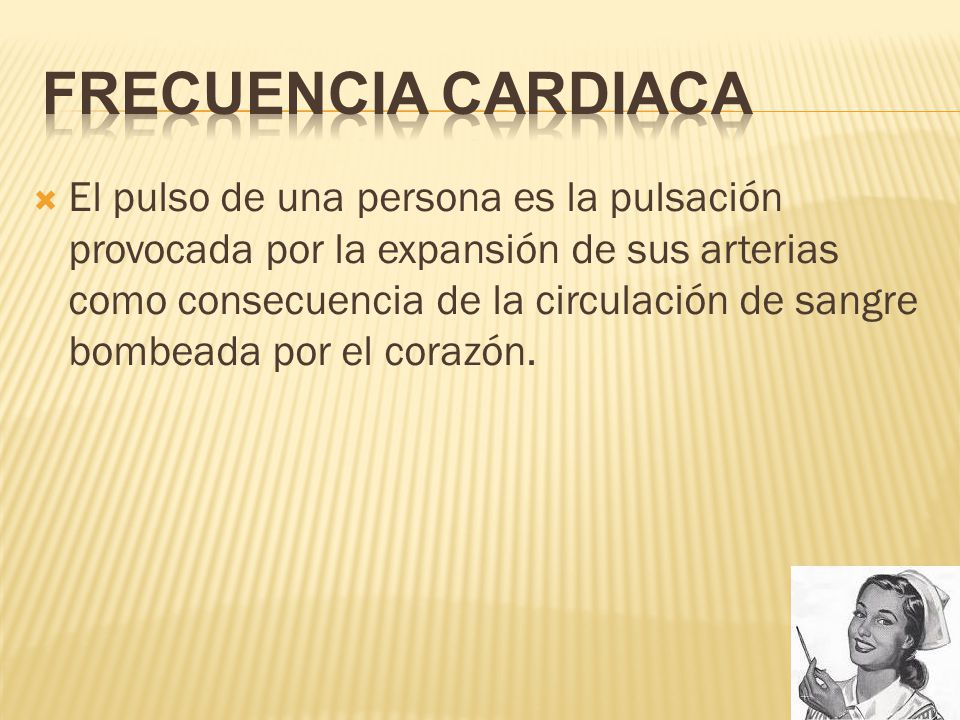 FRECUENCIA CARDIACA

El pulso de una persona es la pulsación provocada por la expansión de sus arterias como consecuencia de la circulación de sangre bombeada por el corazón.